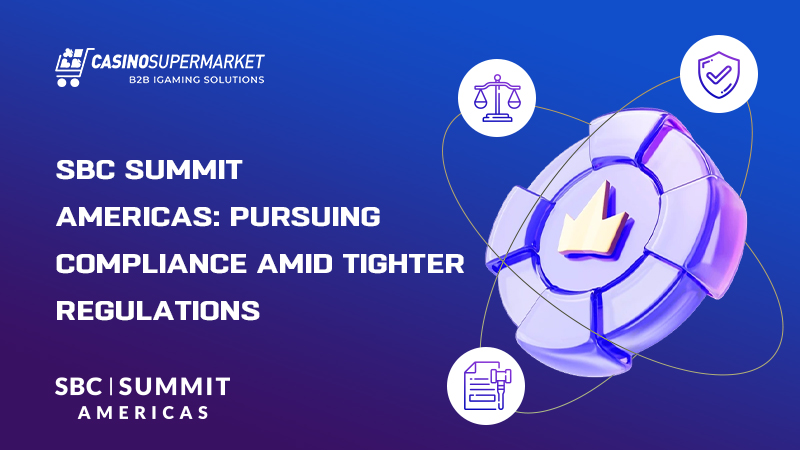 CASINOSUPERMARKET
B2B IGAMING SOLUTIONS

SBC SUMMIT AMERICAS: PURSUING COMPLIANCE AMID TIGHTER REGULATIONS

SBC | SUMMIT
AMERICAS